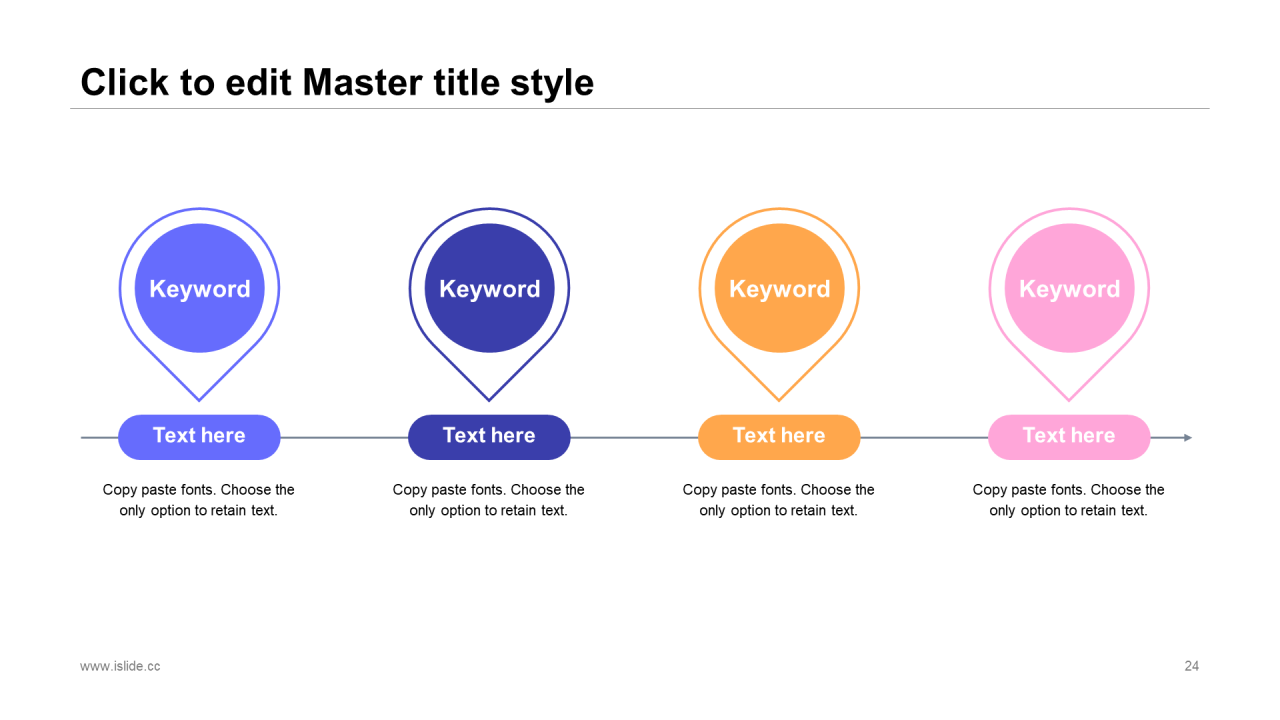 Click to edit Master title style

Keyword

Text here

Copy paste fonts. Choose the only option to retain text.

Keyword

Text here

Copy paste fonts. Choose the only option to retain text.

Keyword

Text here

Copy paste fonts. Choose the only option to retain text.

Keyword

Text here

Copy paste fonts. Choose the only option to retain text.

www.islide.cc

24